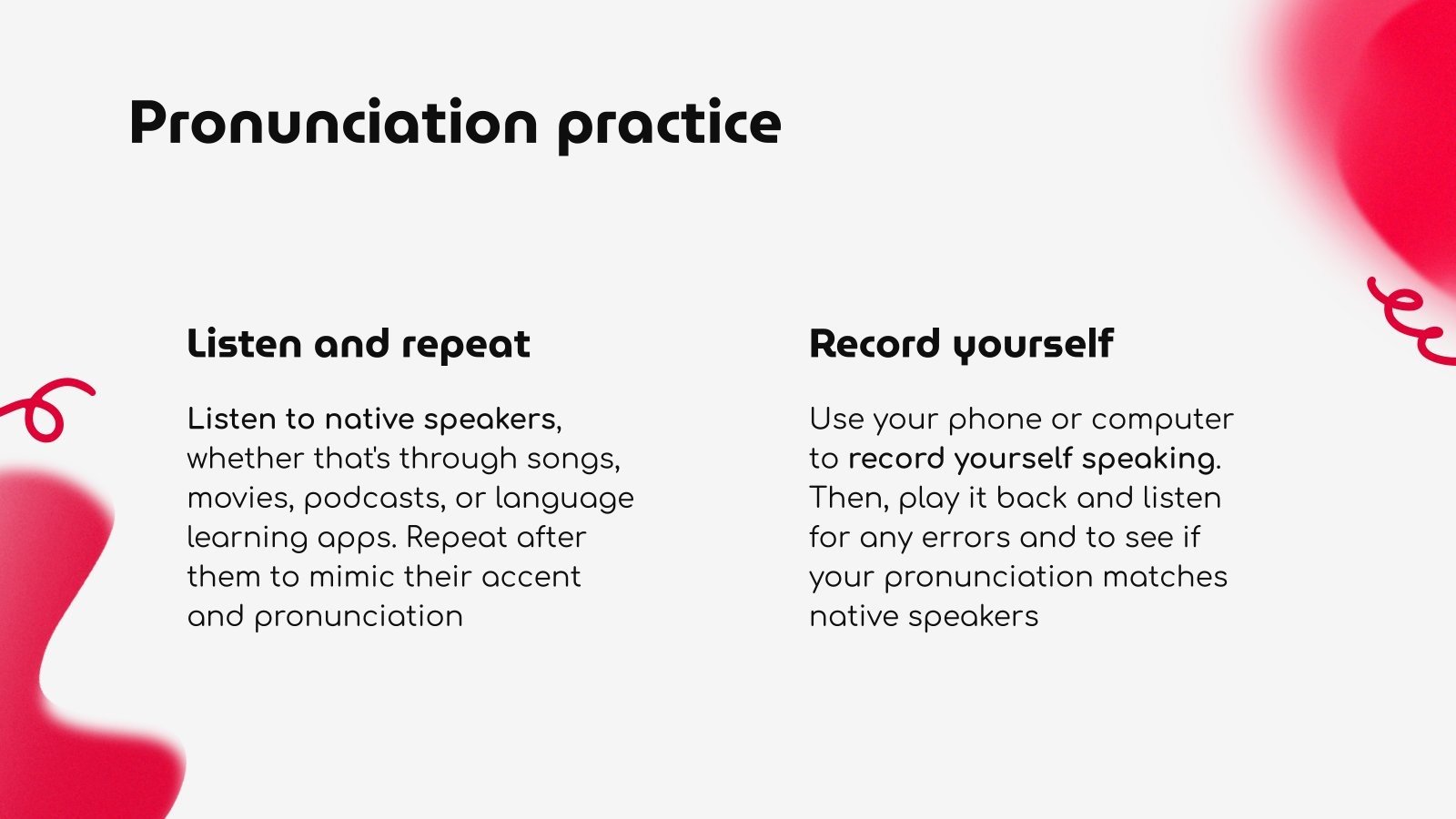 Pronunciation practice

Listen and repeat

Listen to native speakers, whether that's through songs, movies, podcasts, or language learning apps. Repeat after them to mimic their accent and pronunciation

Record yourself

Use your phone or computer to record yourself speaking. Then, play it back and listen for any errors and to see if your pronunciation matches native speakers